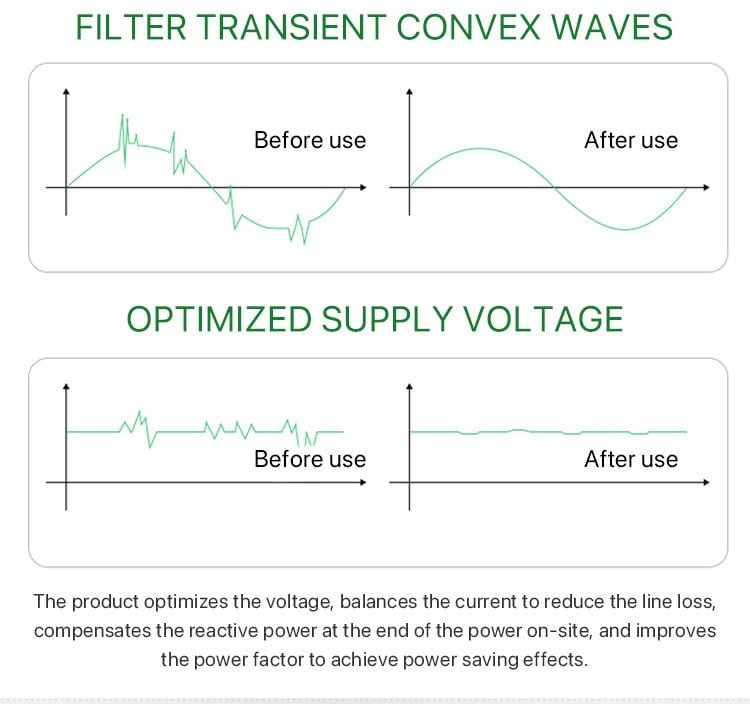 FILTER TRANSIENT CONVEX WAVES

Before use

After use

OPTIMIZED SUPPLY VOLTAGE

Before use

After use

The product optimizes the voltage, balances the current to reduce the line loss, compensates the reactive power at the end of the power on-site, and improves the power factor to achieve power saving effects.